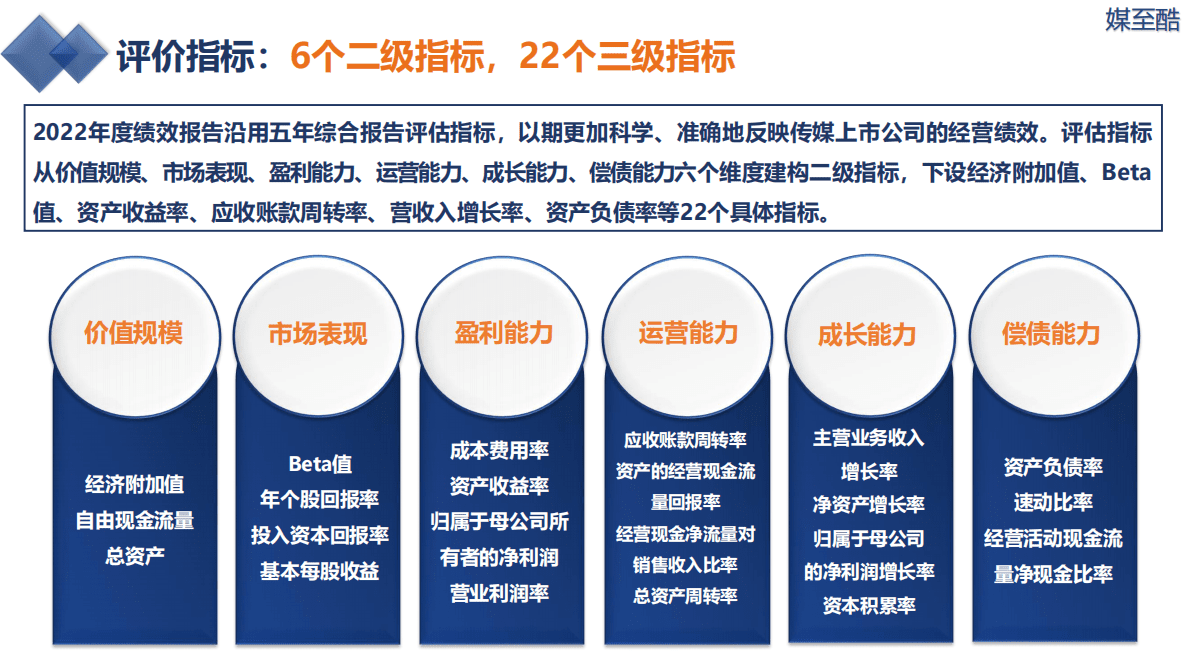 媒至酷

评价指标：6个二级指标，22个三级指标

2022年度绩效报告沿用五年综合报告评估指标，以期更加科学、准确地反映传媒上市公司的经营绩效。评估指标从价值规模、市场表现、盈利能力、运营能力、成长能力、偿债能力六个维度建构二级指标，下设经济附加值、Beta值、资产收益率、应收账款周转率、营收入增长率、资产负债率等22个具体指标。

价值规模

经济附加值
自由现金流量
总资产

市场表现

Beta值
年个股回报率
投入资本回报率
基本每股收益

盈利能力

成本费用率
资产收益率
归属于母公司所有者的净利润
营业利润率

运营能力

应收账款周转率
资产的经营现金流量回报率
经营现金净流量对销售收入比率
总资产周转率

成长能力

主营业务收入增长率
净资产增长率
归属于母公司的净利润增长率
资本积累率

偿债能力

资产负债率
速动比率
经营活动现金流量净现金比率